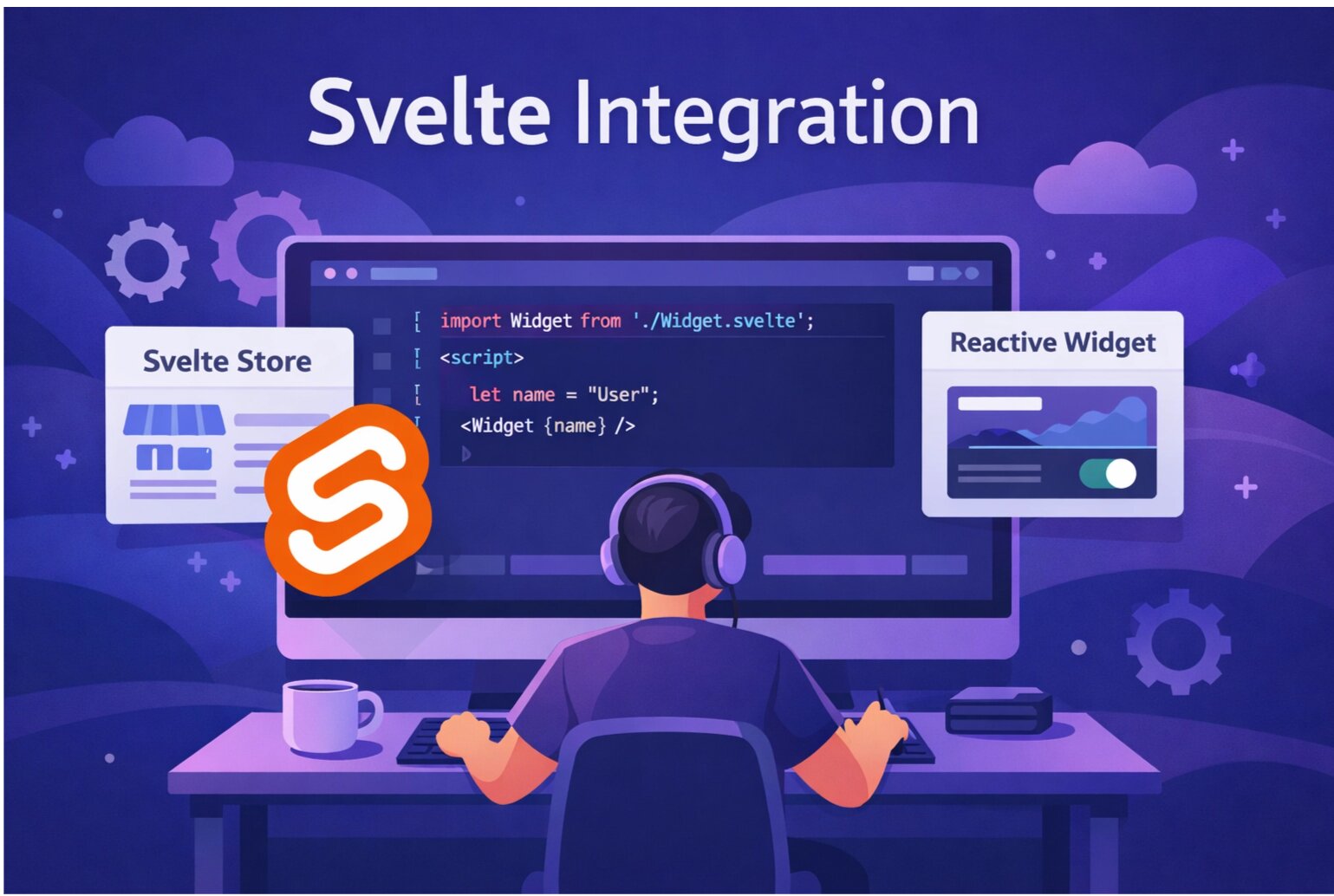 Svelte Integration

Svelte Store

import Widget from './Widget.svelte';
<script>
let name = "User";
<Widget {name} />

Reactive Widget